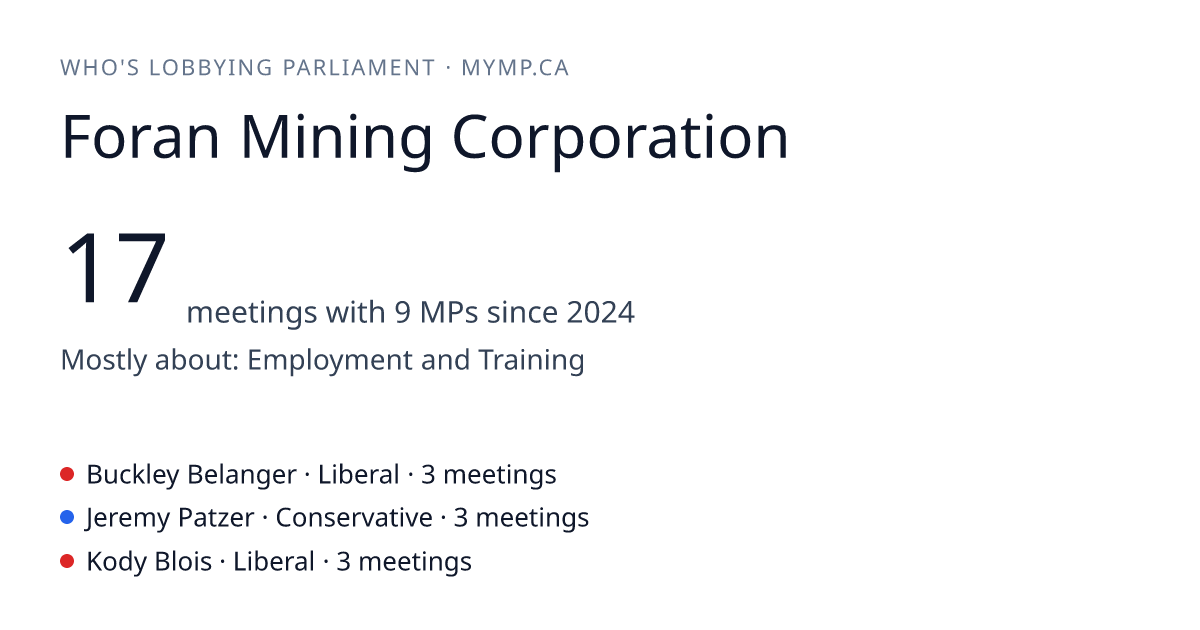 WHO'S LOBBYING PARLIAMENT · MYMP.CA

Foran Mining Corporation

17 meetings with 9 MPs since 2024

Mostly about: Employment and Training

Buckley Belanger · Liberal · 3 meetings
Jeremy Patzer · Conservative · 3 meetings
Kody Blois · Liberal · 3 meetings